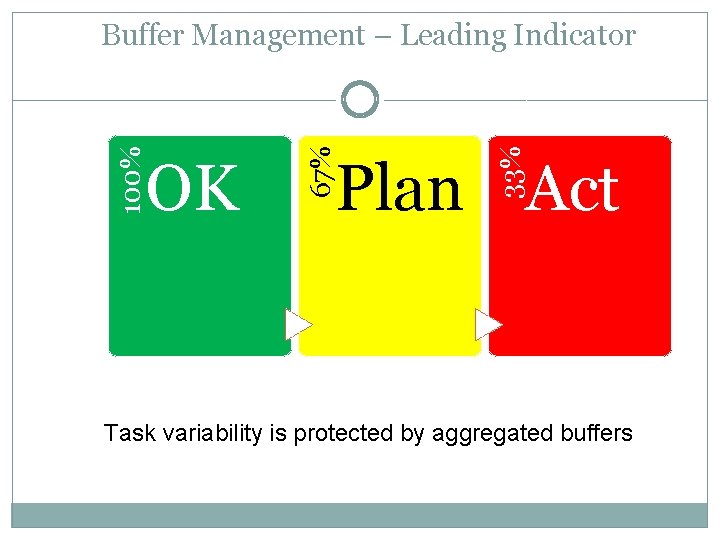 Buffer Management – Leading Indicator

100% OK

67% Plan

33% Act

Task variability is protected by aggregated buffers